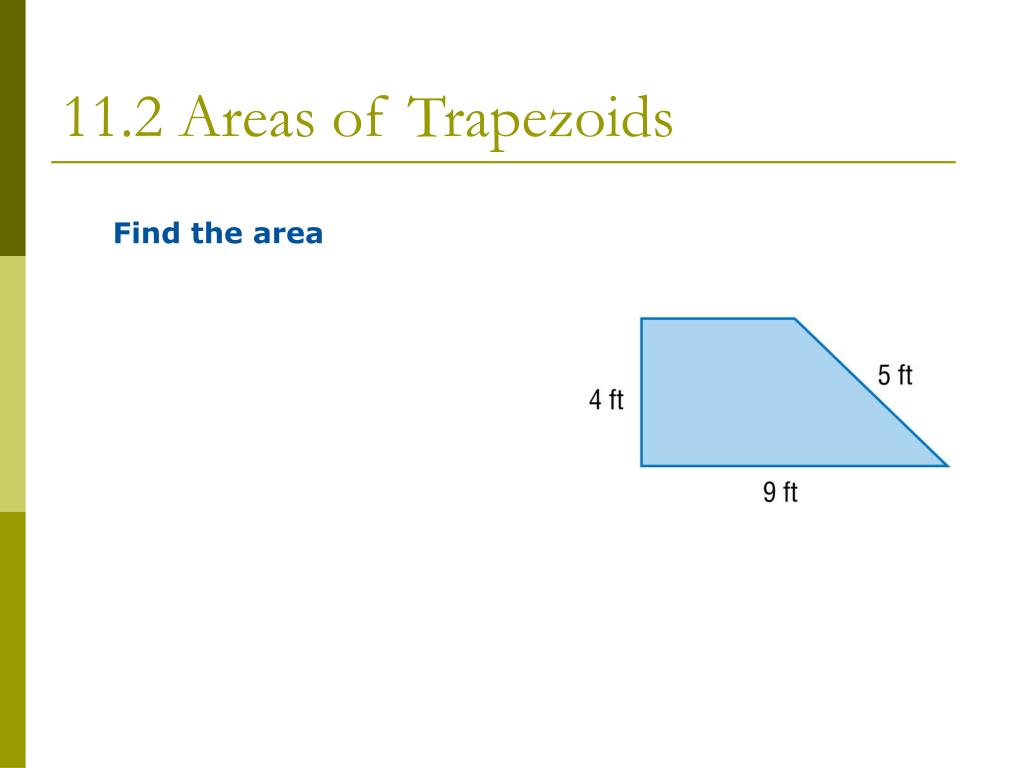 11.2 Areas of Trapezoids

Find the area

4 ft

5 ft

9 ft